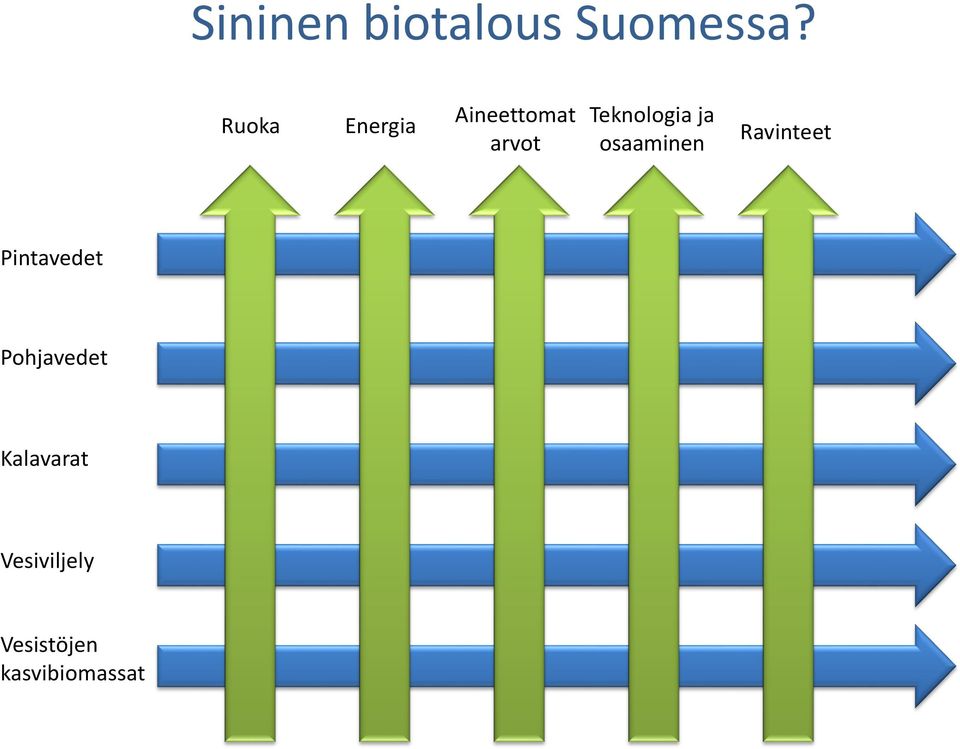 Sininen biotalous Suomessa?

Ruoka

Energia

Aineettomat arvot

Teknologia ja osaaminen

Ravinteet

Pintavedet

Pohjavedet

Kalavarat

Vesiviljely

Vesistöjen kasvibiomassat